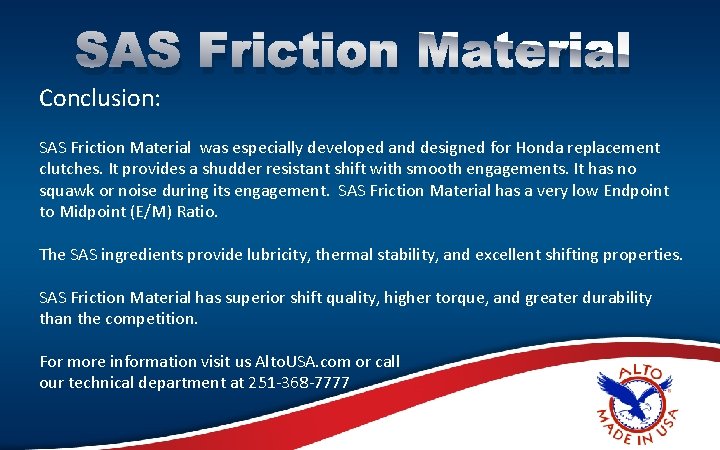 SAS Friction Material

Conclusion:

SAS Friction Material was especially developed and designed for Honda replacement clutches. It provides a shudder resistant shift with smooth engagements. It has no squawk or noise during its engagement. SAS Friction Material has a very low Endpoint to Midpoint (E/M) Ratio.

The SAS ingredients provide lubricity, thermal stability, and excellent shifting properties.

SAS Friction Material has superior shift quality, higher torque, and greater durability than the competition.

For more information visit us AltoUSA.com or call our technical department at 251-368-7777

ALTO
MADE IN USA